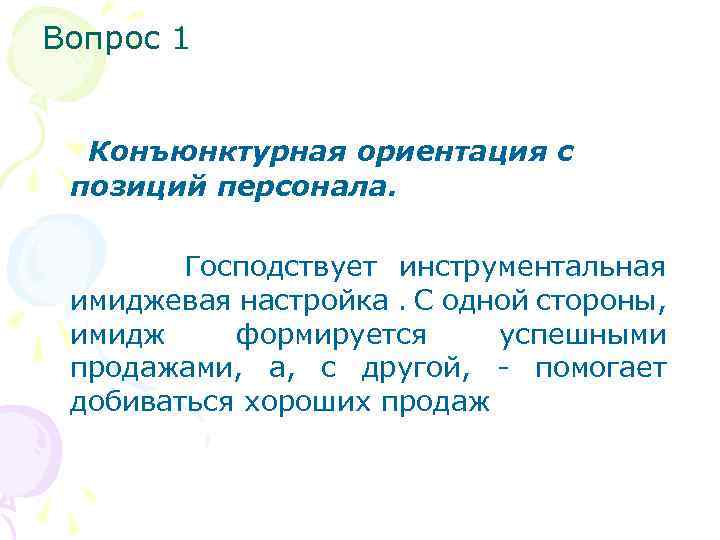 Вопрос 1

Конъюнктурная ориентация с позиций персонала.

Господствует инструментальная имиджевая настройка . С одной стороны, имидж формируется успешными продажами, а, с другой, - помогает добиваться хороших продаж